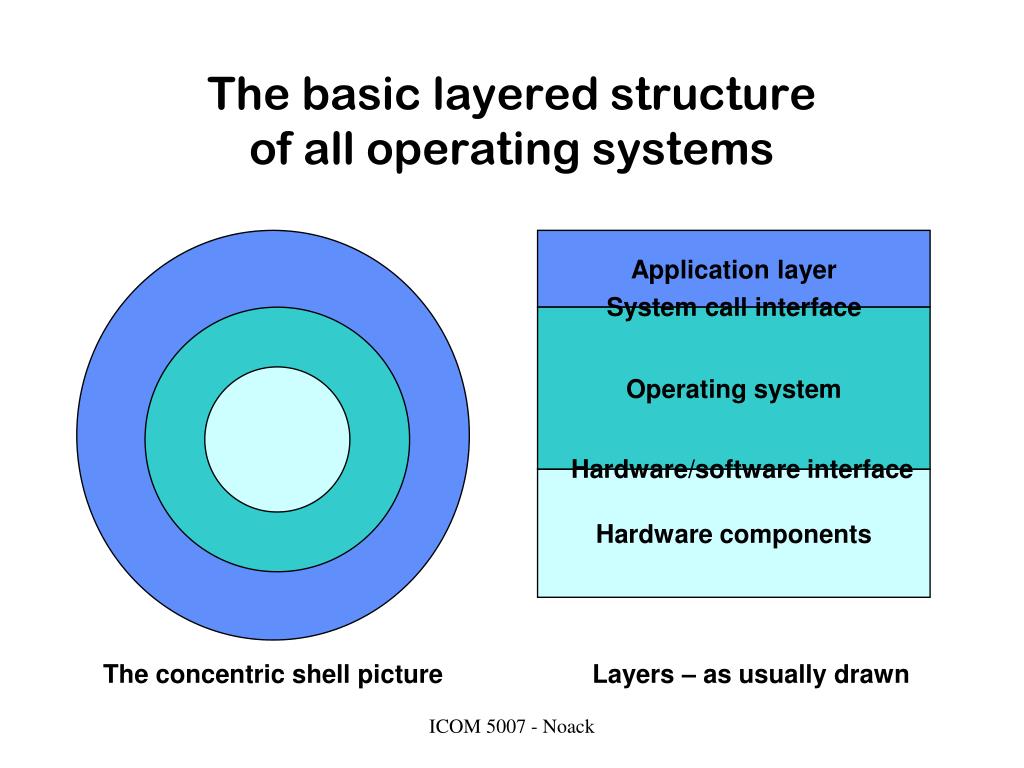 The basic layered structure of all operating systems

Application layer
System call interface
Operating system
Hardware/software interface
Hardware components

The concentric shell picture

Layers – as usually drawn

ICOM 5007 - Noack